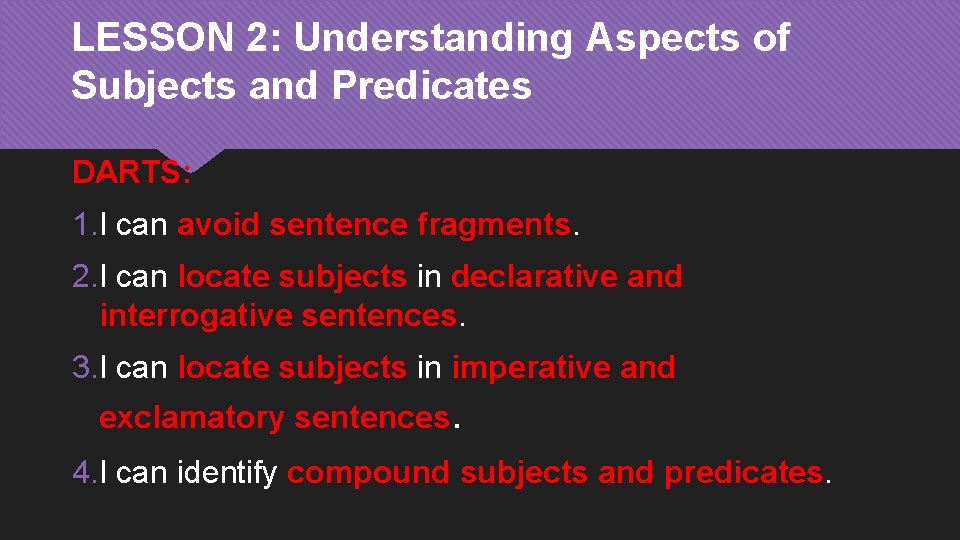 LESSON 2: Understanding Aspects of Subjects and Predicates

DARTS:

1. I can avoid sentence fragments.

2. I can locate subjects in declarative and interrogative sentences.

3. I can locate subjects in imperative and exclamatory sentences.

4. I can identify compound subjects and predicates.